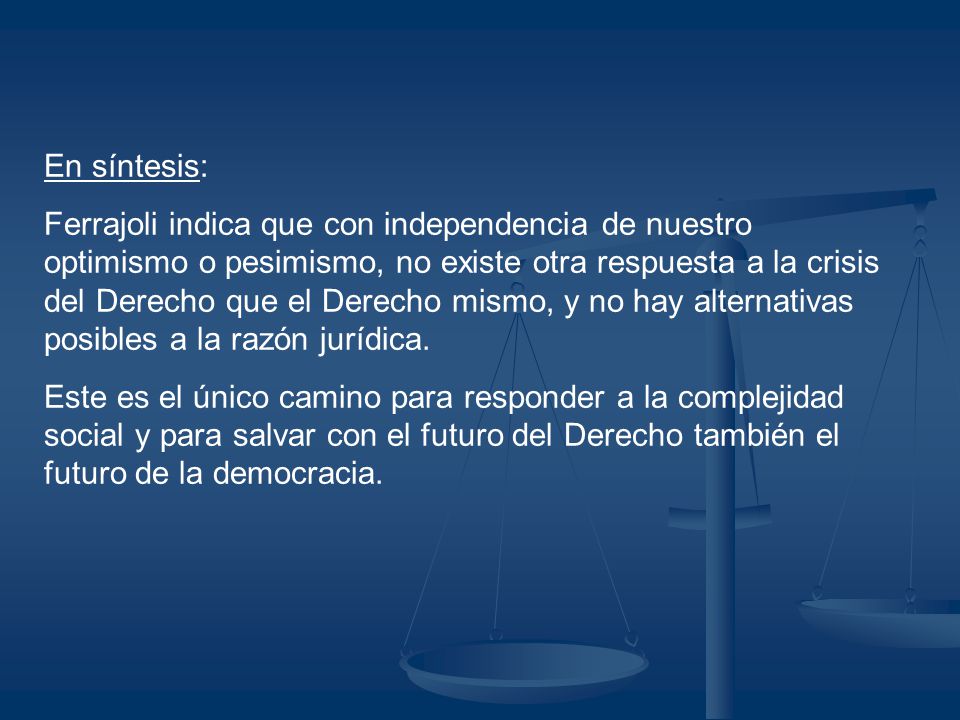 En síntesis:

Ferrajoli indica que con independencia de nuestro optimismo o pesimismo, no existe otra respuesta a la crisis del Derecho que el Derecho mismo, y no hay alternativas posibles a la razón jurídica.

Este es el único camino para responder a la complejidad social y para salvar con el futuro del Derecho también el futuro de la democracia.